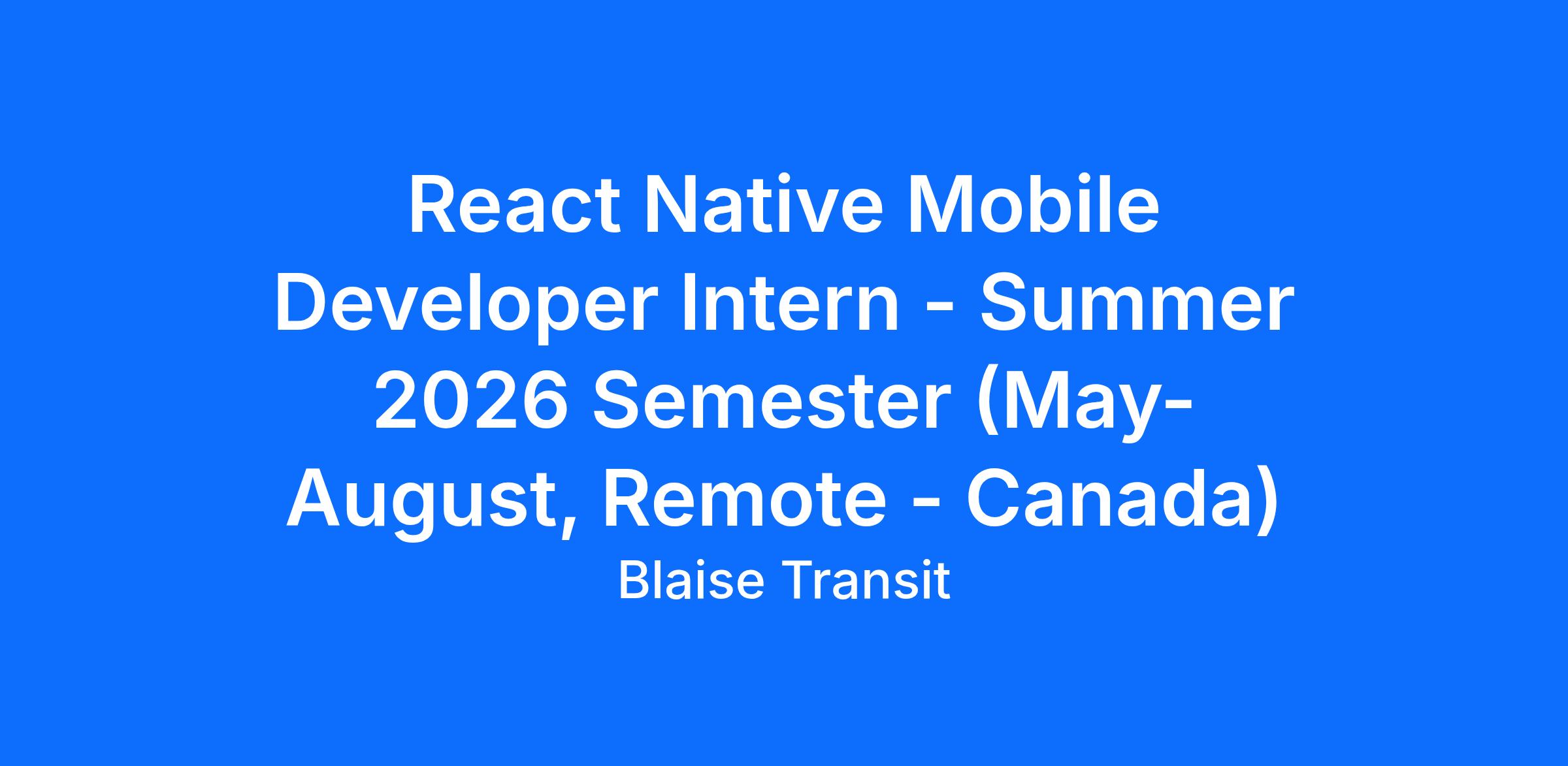 React Native Mobile Developer Intern - Summer 2026 Semester (May-August, Remote - Canada)

Blaise Transit